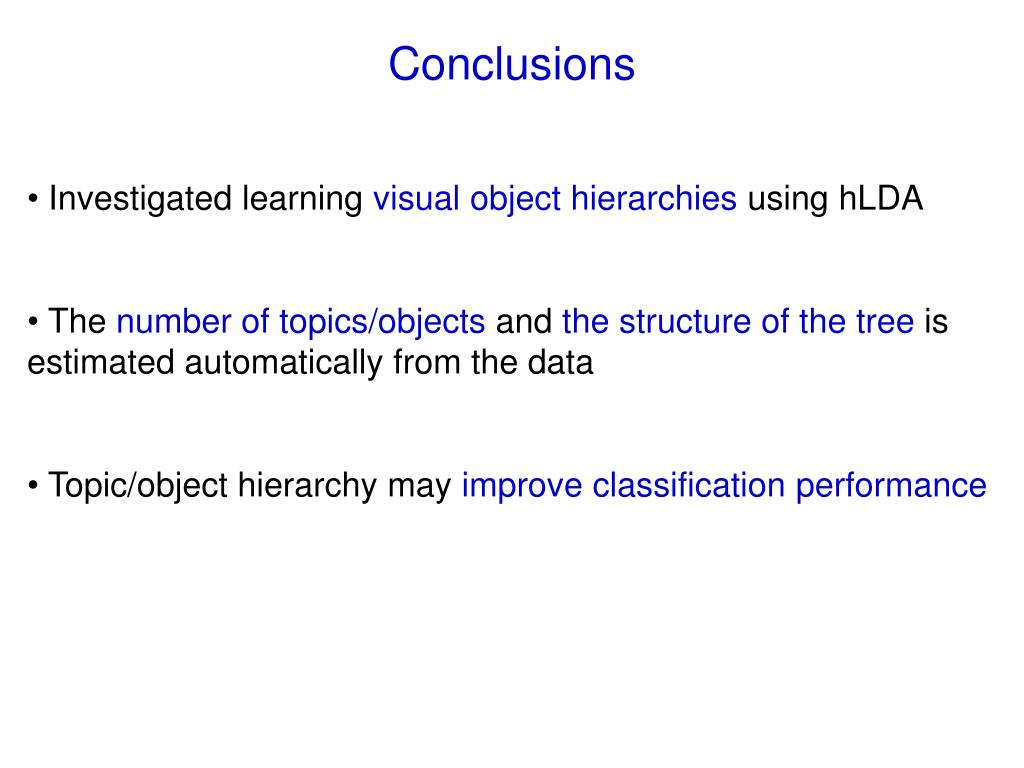 Conclusions

• Investigated learning visual object hierarchies using hLDA

• The number of topics/objects and the structure of the tree is estimated automatically from the data

• Topic/object hierarchy may improve classification performance